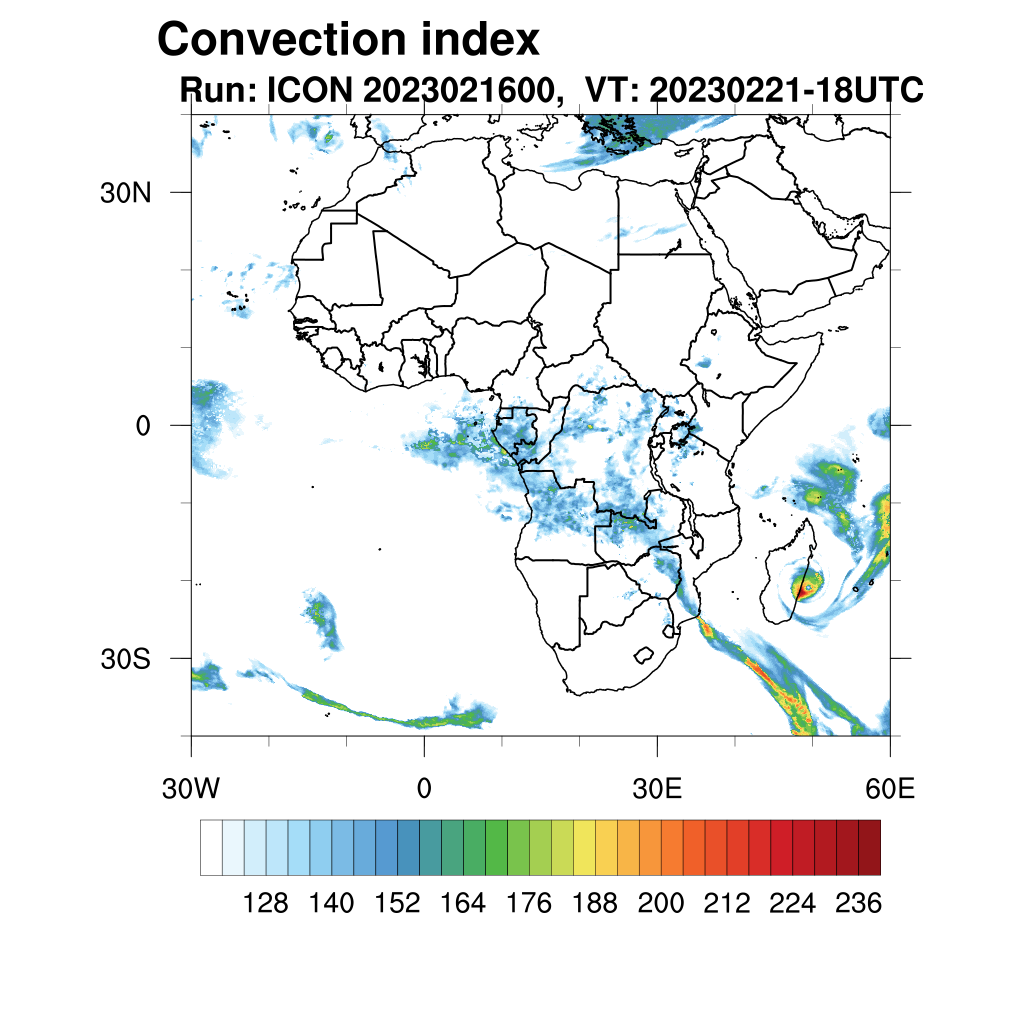 Convection index
Run: ICON 2023021600, VT: 20230221-18UTC

30N
0
30S

30W
0
30E
60E

128 140 152 164 176 188 200 212 224 236